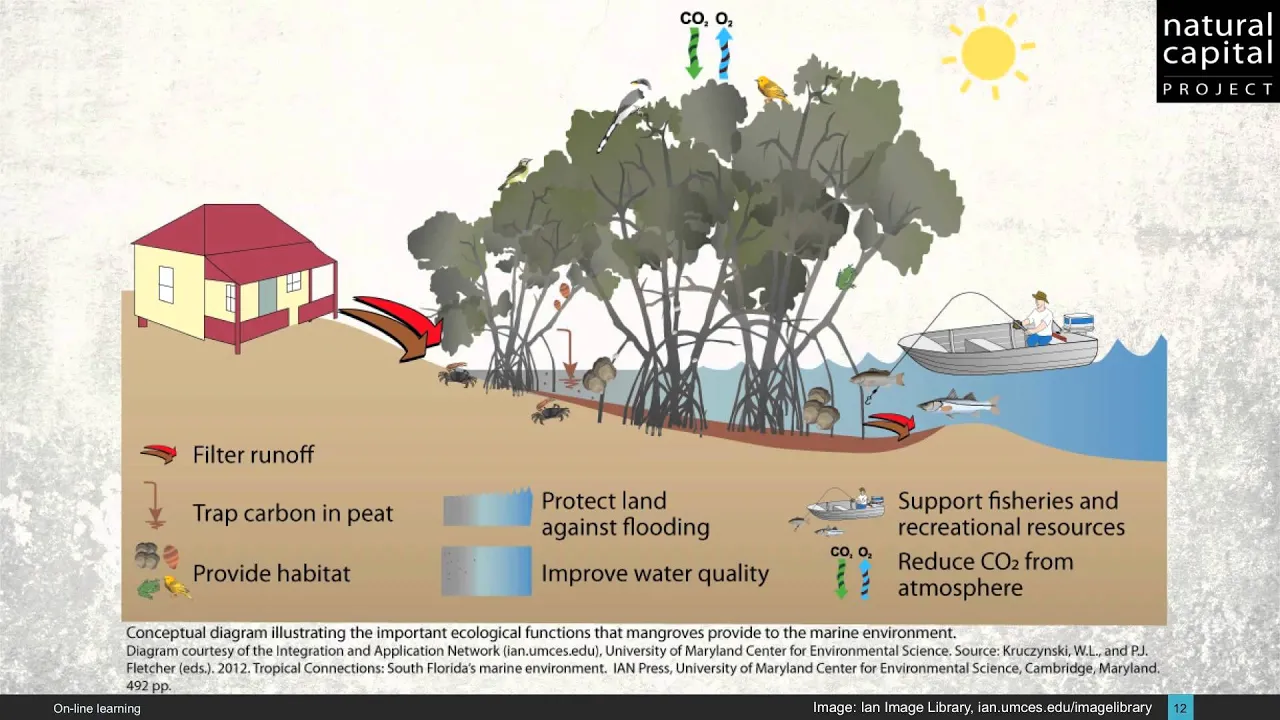 natural capital PROJECT

$CO_2$ $O_2$

Filter runoff

Trap carbon in peat

Provide habitat

Protect land against flooding

Improve water quality

Support fisheries and recreational resources

$CO_2$ $O_2$

Reduce $CO_2$ from atmosphere

Conceptual diagram illustrating the important ecological functions that mangroves provide to the marine environment.
Diagram courtesy of the Integration and Application Network (ian.umces.edu), University of Maryland Center for Environmental Science. Source: Kruczynski, W.L., and P.J. Fletcher (eds.). 2012. Tropical Connections: South Florida's marine environment. IAN Press, University of Maryland Center for Environmental Science, Cambridge, Maryland. 492 pp.

On-line learning

Image: Ian Image Library, ian.umces.edu/imagelibrary

12